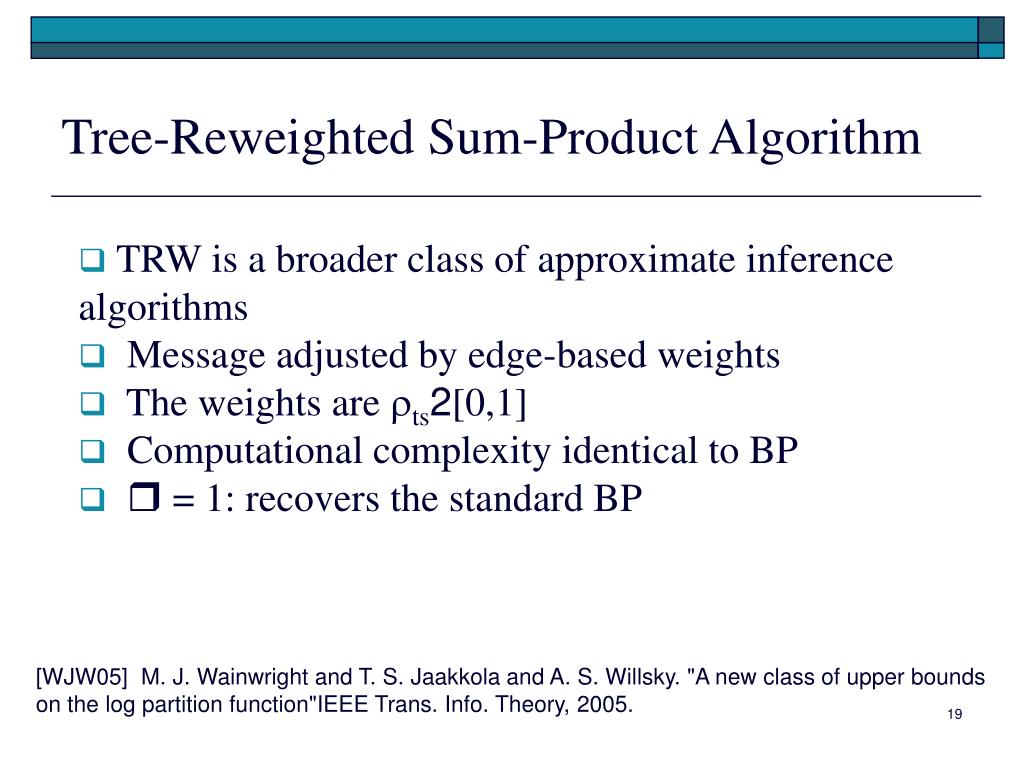 Tree-Reweighted Sum-Product Algorithm

❑ TRW is a broader class of approximate inference algorithms

❑ Message adjusted by edge-based weights

❑ The weights are $\rho_{ts}$2[0,1]

❑ Computational complexity identical to BP

❑ ❒ = 1: recovers the standard BP

[WJW05] M. J. Wainwright and T. S. Jaakkola and A. S. Willsky. "A new class of upper bounds on the log partition function"IEEE Trans. Info. Theory, 2005.

19